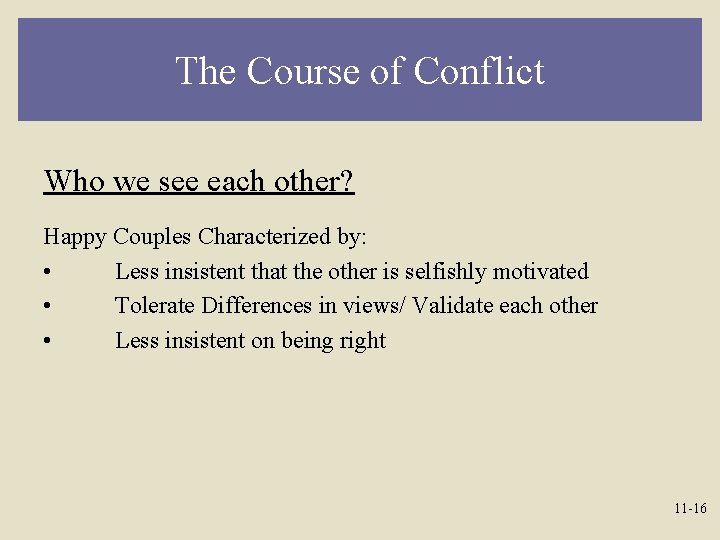 The Course of Conflict

Who we see each other?

Happy Couples Characterized by:
• Less insistent that the other is selfishly motivated
• Tolerate Differences in views/ Validate each other
• Less insistent on being right

11-16